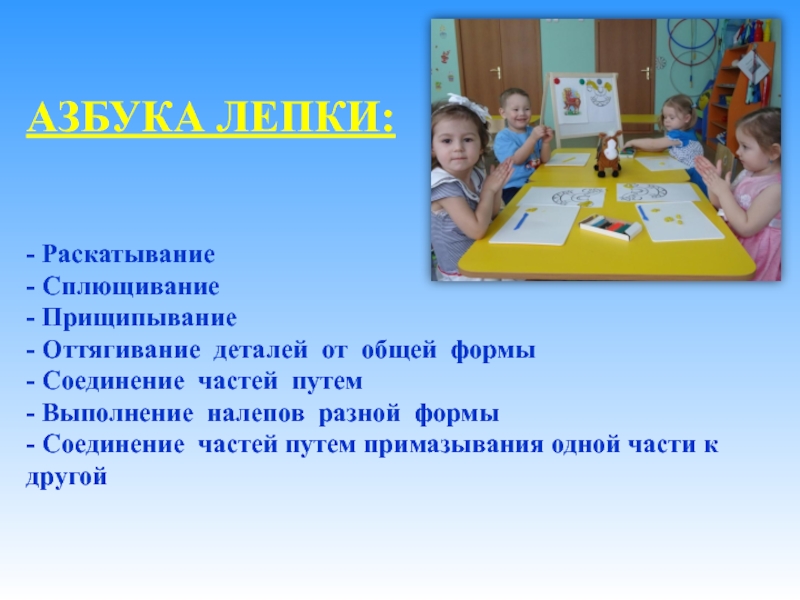 АЗБУКА ЛЕПКИ:

- Раскатывание
- Сплющивание
- Прищипывание
- Оттягивание деталей от общей формы
- Соединение частей путем
- Выполнение налепов разной формы
- Соединение частей путем примазывания одной части к другой